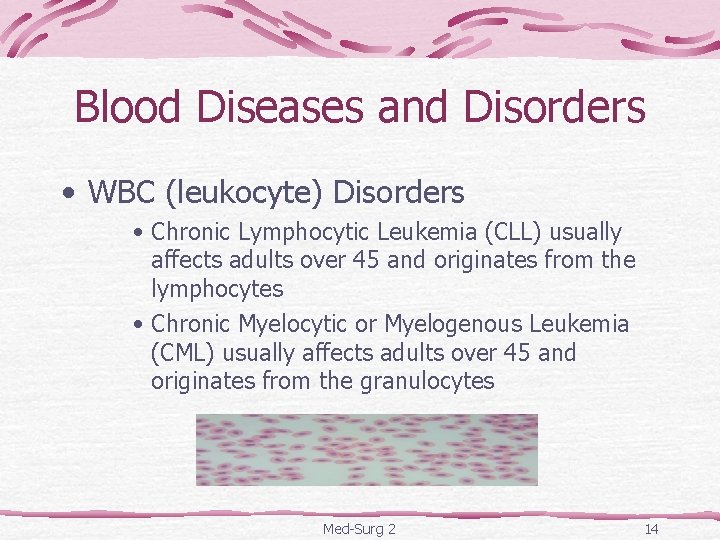 Blood Diseases and Disorders

• WBC (leukocyte) Disorders
  • Chronic Lymphocytic Leukemia (CLL) usually affects adults over 45 and originates from the lymphocytes
  • Chronic Myelocytic or Myelogenous Leukemia (CML) usually affects adults over 45 and originates from the granulocytes

Med-Surg 2

14